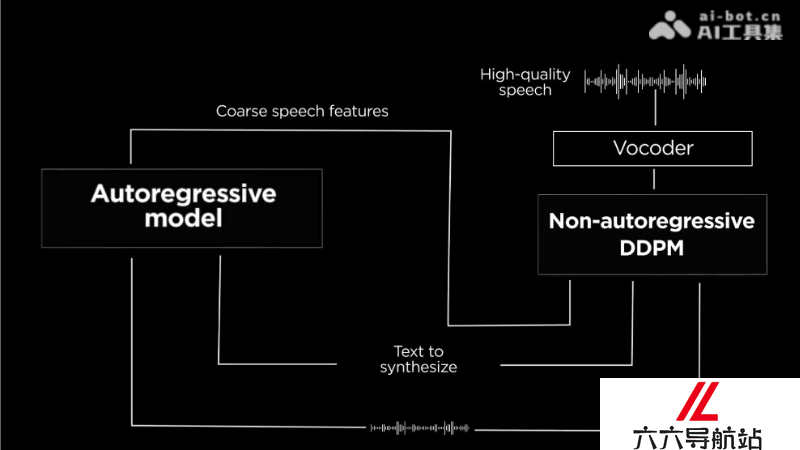 ai-bot.cn
AI工具集

High-quality speech

Coarse speech features

Vocoder

Autoregressive model

Non-autoregressive DDPM

Text to synthesize

六六导航站